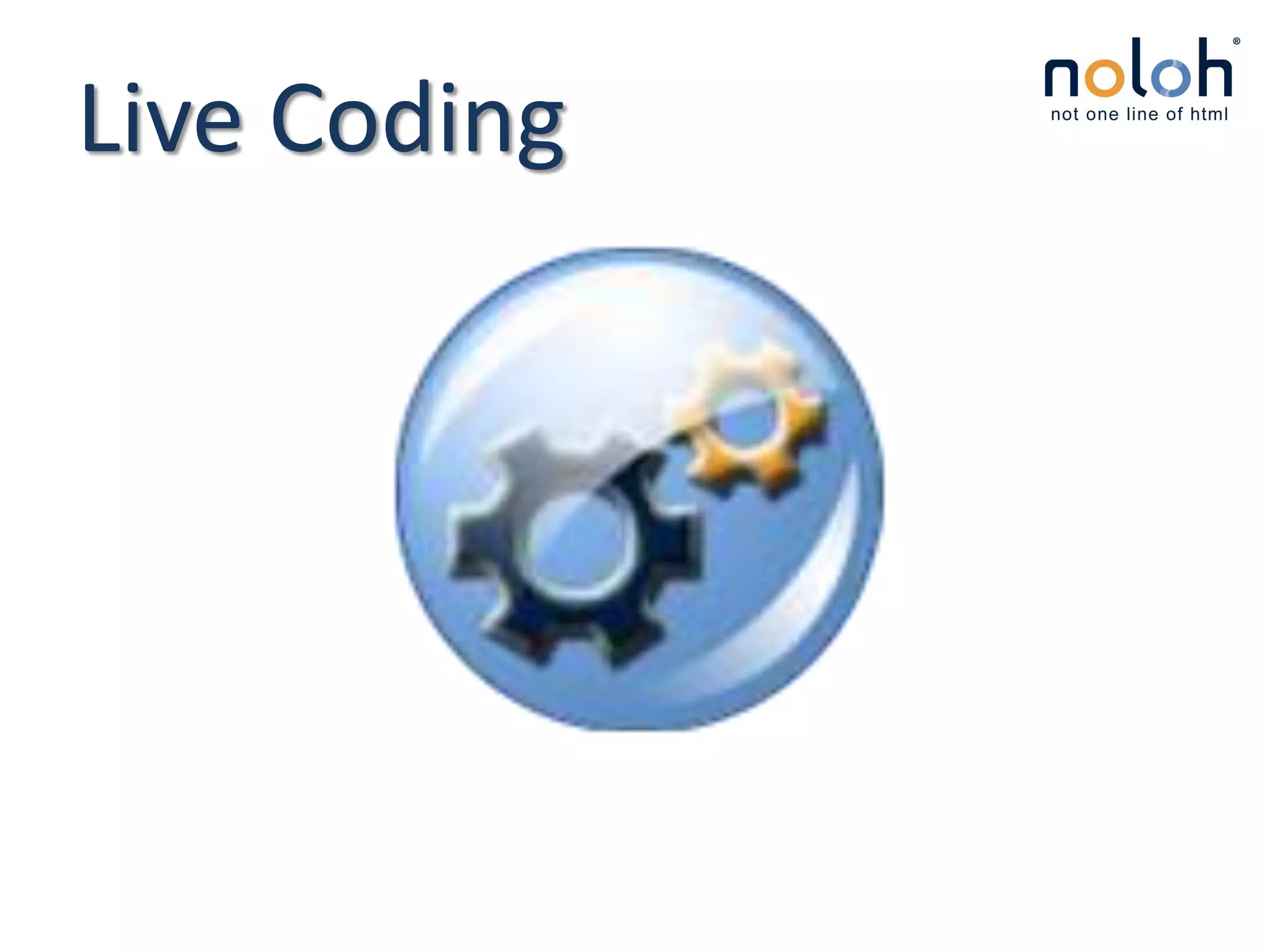 Live Coding

noloh®
not one line of html